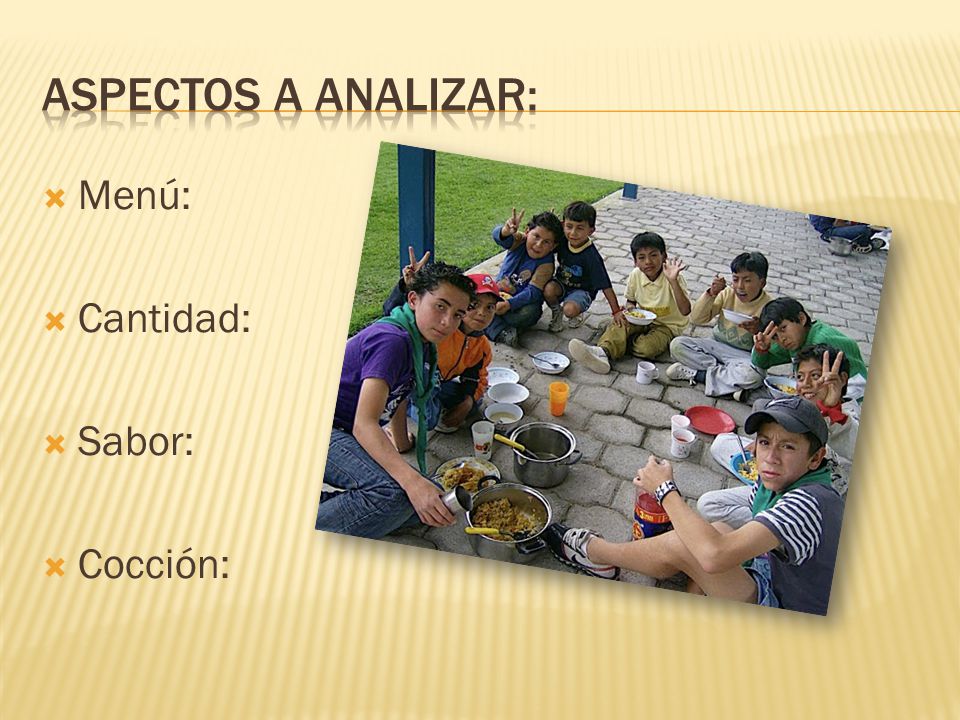 ASPECTOS A ANALIZAR:

Menú:

Cantidad:

Sabor:

Cocción: